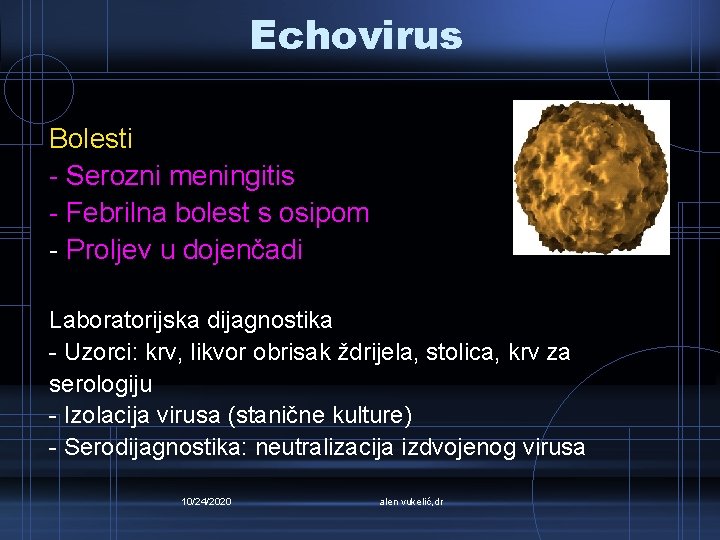 Echovirus

Bolesti
- Serozni meningitis
- Febrilna bolest s osipom
- Proljev u dojenčadi

Laboratorijska dijagnostika
- Uzorci: krv, likvor obrisak ždrijela, stolica, krv za serologiju
- Izolacija virusa (stanične kulture)
- Serodijagnostika: neutralizacija izdvojenog virusa

10/24/2020

alen vukelić,dr